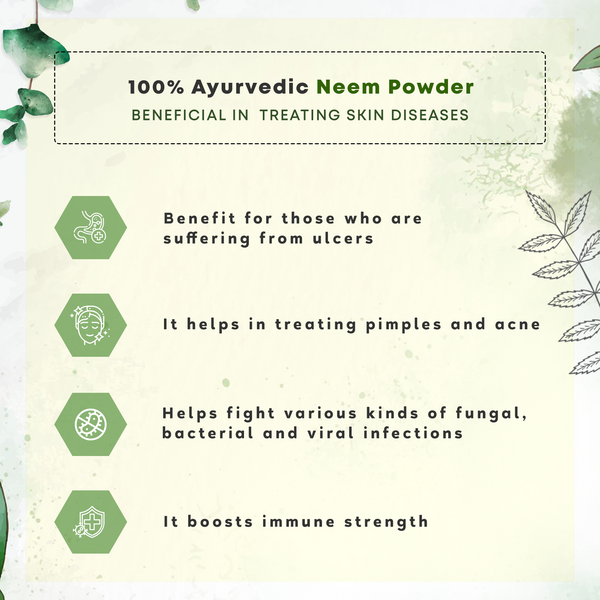 100% Ayurvedic Neem Powder
BENEFICIAL IN TREATING SKIN DISEASES

Benefit for those who are suffering from ulcers

It helps in treating pimples and acne

Helps fight various kinds of fungal, bacterial and viral infections

It boosts immune strength